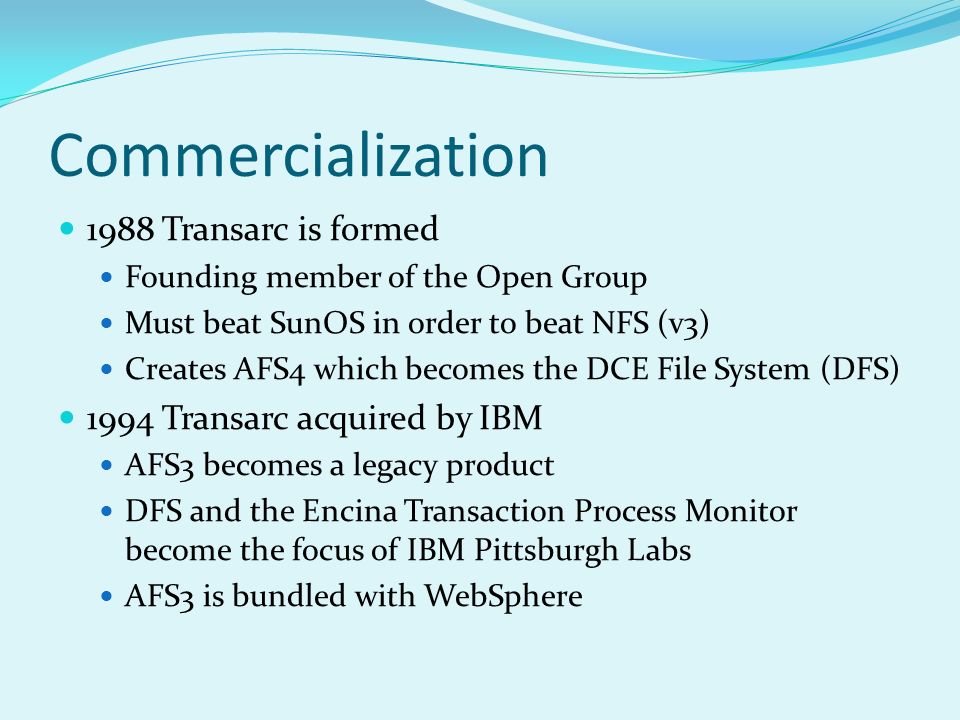 Commercialization

- 1988 Transarc is formed
  - Founding member of the Open Group
  - Must beat SunOS in order to beat NFS (v3)
  - Creates AFS4 which becomes the DCE File System (DFS)
- 1994 Transarc acquired by IBM
  - AFS3 becomes a legacy product
  - DFS and the Encina Transaction Process Monitor become the focus of IBM Pittsburgh Labs
  - AFS3 is bundled with WebSphere